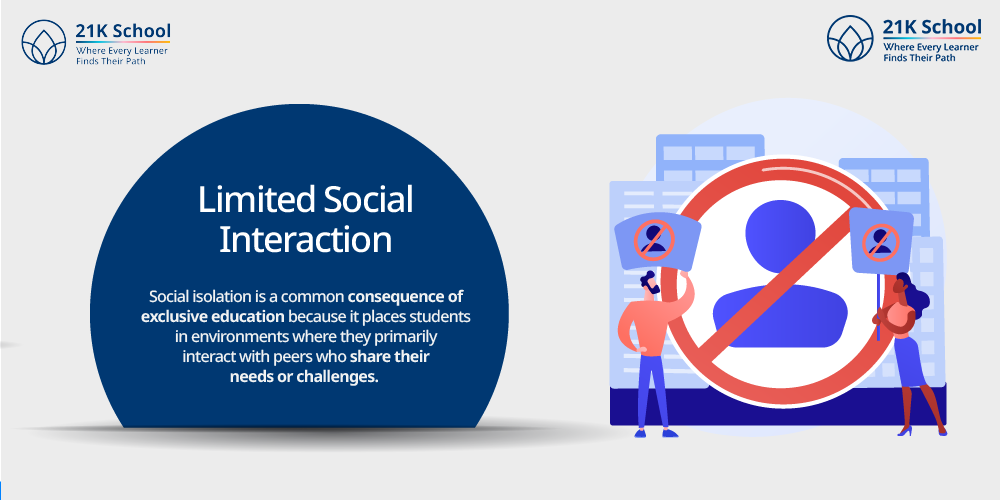 21K School
Where Every Learner
Finds Their Path

21K School
Where Every Learner
Finds Their Path

Limited Social Interaction

Social isolation is a common consequence of exclusive education because it places students in environments where they primarily interact with peers who share their needs or challenges.